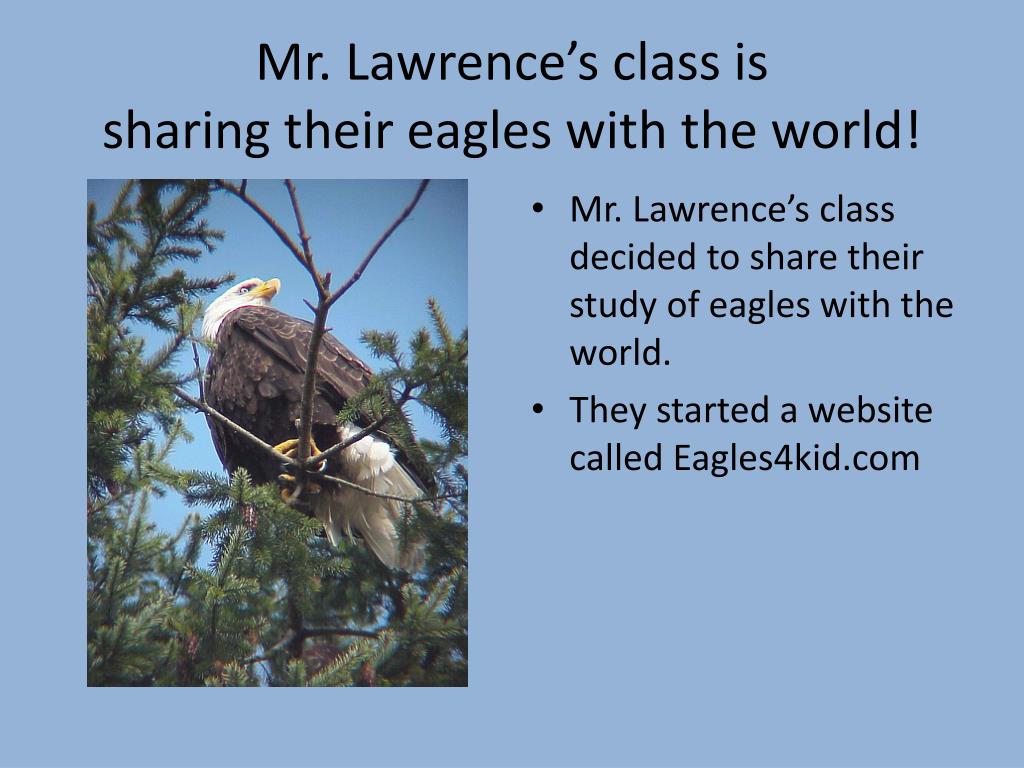 Mr. Lawrence's class is sharing their eagles with the world!

• Mr. Lawrence's class decided to share their study of eagles with the world.
• They started a website called Eagles4kid.com